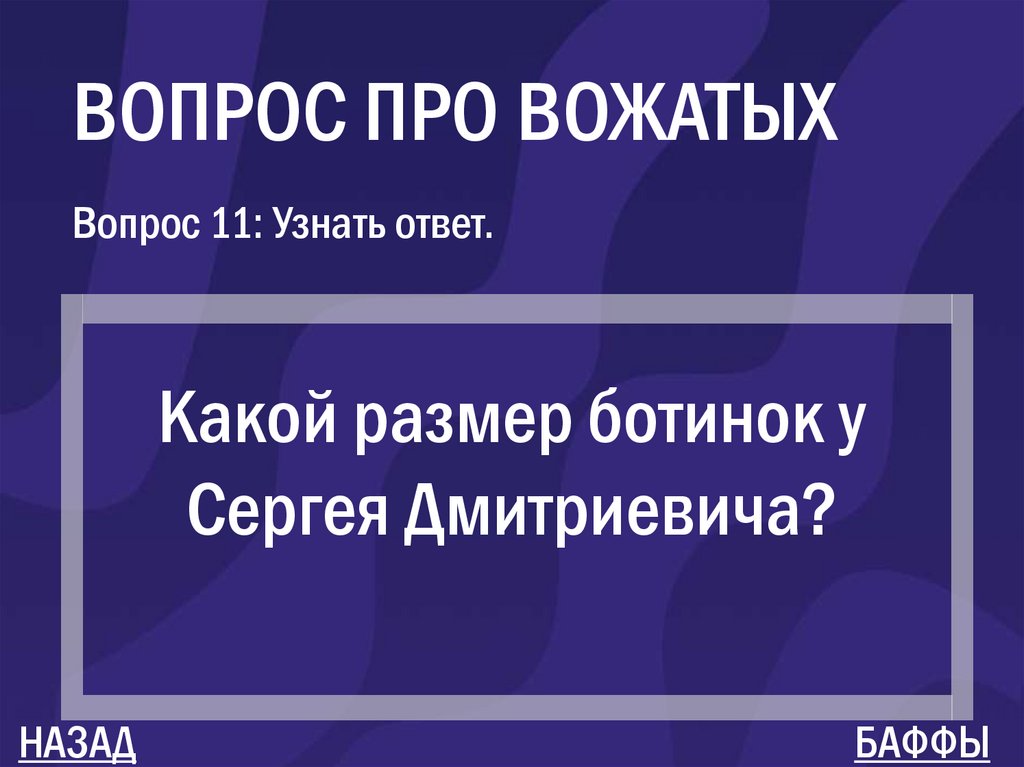 ВОПРОС ПРО ВОЖАТЫХ

Вопрос 11: Узнать ответ.

Какой размер ботинок у Сергея Дмитриевича?

НАЗАД

БАФФЫ